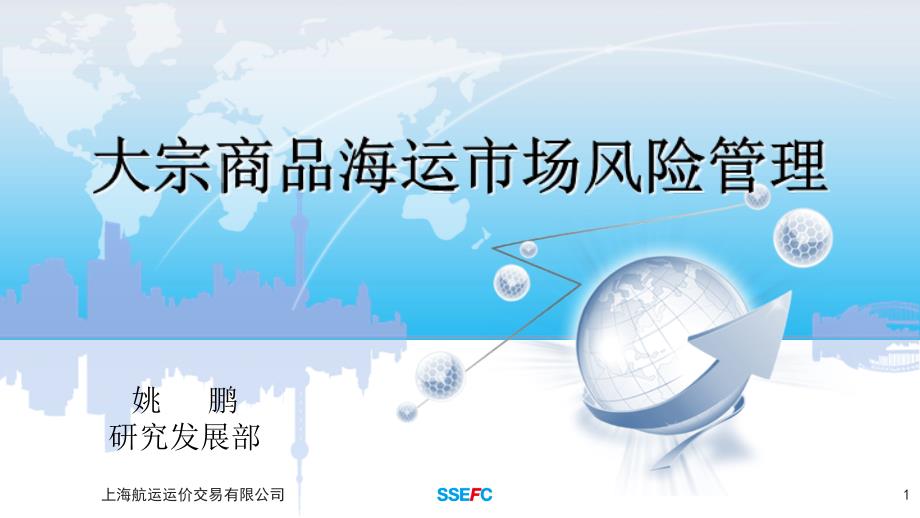 大宗商品海运市场风险管理

姚　鹏
研究发展部

上海航运运价交易有限公司

SSEFC

1